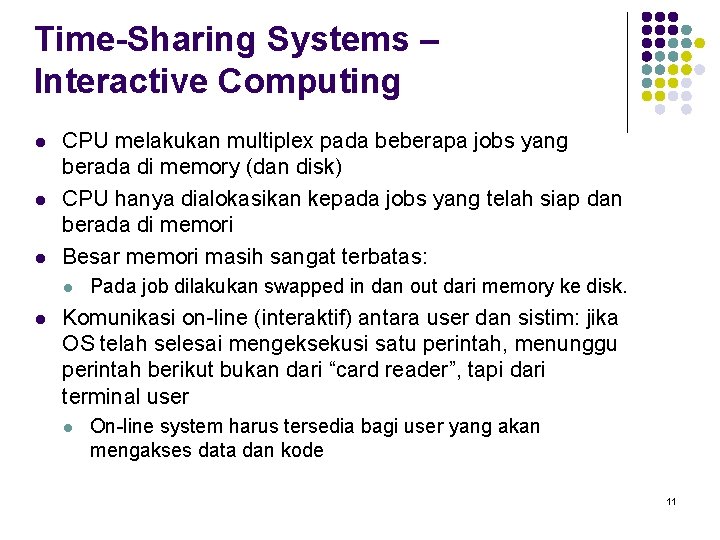 Time-Sharing Systems – Interactive Computing

- CPU melakukan multiplex pada beberapa jobs yang berada di memory (dan disk)
- CPU hanya dialokasikan kepada jobs yang telah siap dan berada di memori
- Besar memori masih sangat terbatas:
  - Pada job dilakukan swapped in dan out dari memory ke disk.
- Komunikasi on-line (interaktif) antara user dan sistim: jika OS telah selesai mengeksekusi satu perintah, menunggu perintah berikut bukan dari “card reader”, tapi dari terminal user
  - On-line system harus tersedia bagi user yang akan mengakses data dan kode

11